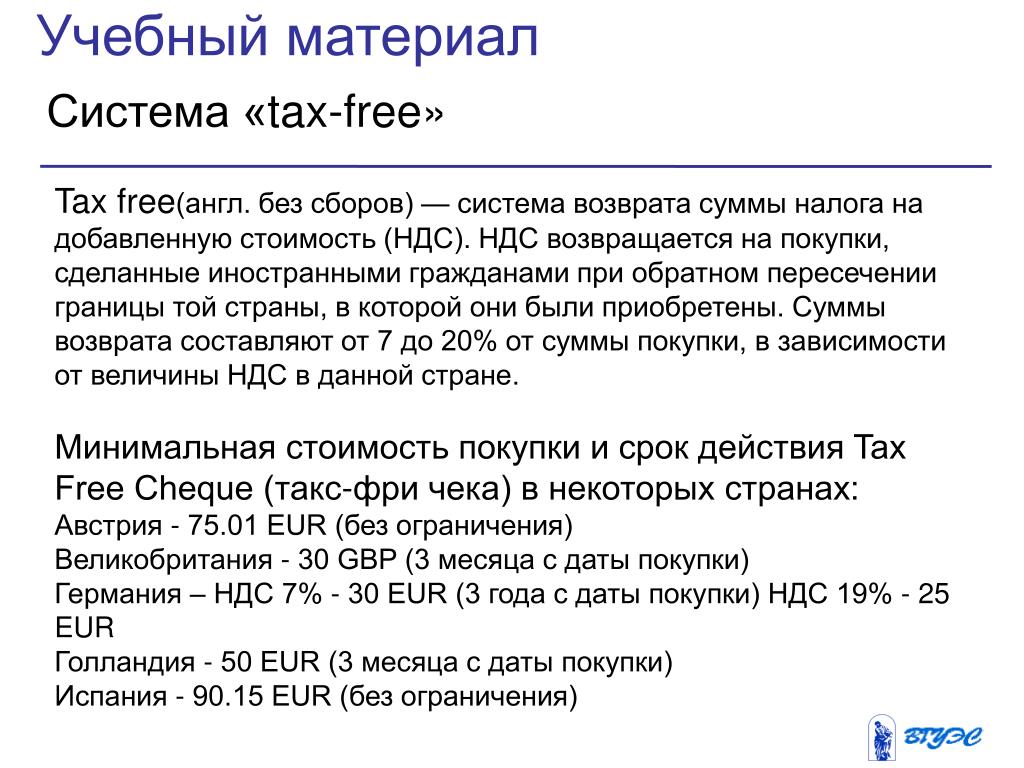 Учебный материал

Система «tax-free»

Tax free(англ. без сборов) — система возврата суммы налога на добавленную стоимость (НДС). НДС возвращается на покупки, сделанные иностранными гражданами при обратном пересечении границы той страны, в которой они были приобретены. Суммы возврата составляют от 7 до 20% от суммы покупки, в зависимости от величины НДС в данной стране.

Минимальная стоимость покупки и срок действия Tax Free Cheque (такс-фри чека) в некоторых странах:
Австрия - 75.01 EUR (без ограничения)
Великобритания - 30 GBP (3 месяца с даты покупки)
Германия – НДС 7% - 30 EUR (3 года с даты покупки) НДС 19% - 25 EUR
Голландия - 50 EUR (3 месяца с даты покупки)
Испания - 90.15 EUR (без ограничения)

ВГУЭС